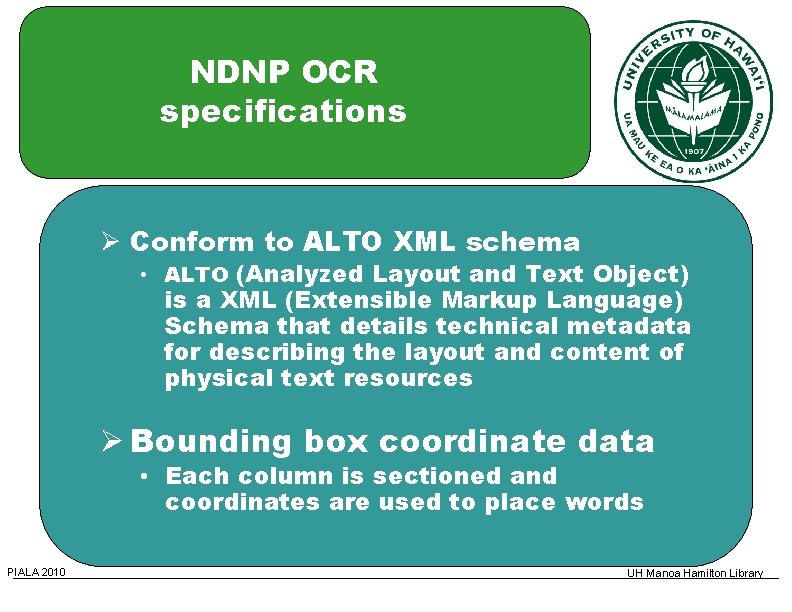 NDNP OCR specifications

UNIVERSITY OF HAWAI'I
MĀLAMALAMA
1907
UA MAU KE EA O KA 'ĀINA I KA PONO

➢ Conform to ALTO XML schema
• ALTO (Analyzed Layout and Text Object) is a XML (Extensible Markup Language) Schema that details technical metadata for describing the layout and content of physical text resources

➢ Bounding box coordinate data
• Each column is sectioned and coordinates are used to place words

PIALA 2010

UH Manoa Hamilton Library